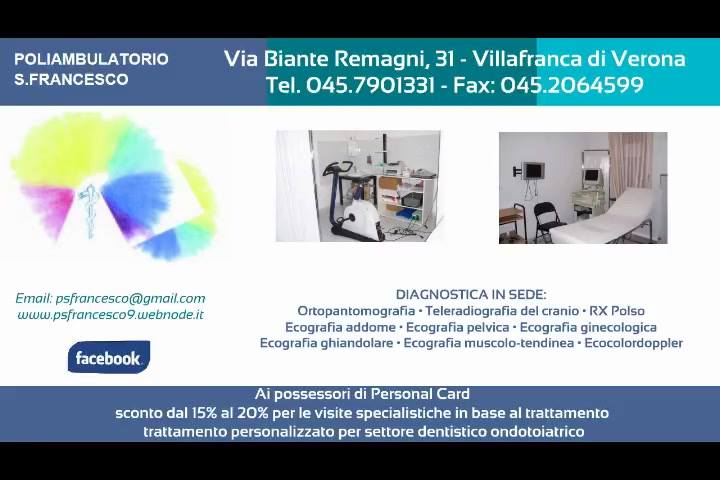 POLIAMBULATORIO
S.FRANCESCO

Via Biante Remagni, 31 - Villafranca di Verona
Tel. 045.7901331 - Fax: 045.2064599

Email: psfrancesco@gmail.com
www.psfrancesco9.webnode.it

facebook

DIAGNOSTICA IN SEDE:
Ortopantomografia • Teleradiografia del cranio • RX Polso
Ecografia addome • Ecografia pelvica • Ecografia ginecologica
Ecografia ghiandolare • Ecografia muscolo-tendinea • Ecocolordoppler

Ai possessori di Personal Card
sconto dal 15% al 20% per le visite specialistiche in base al trattamento
trattamento personalizzato per settore dentistico ondotoiatrico